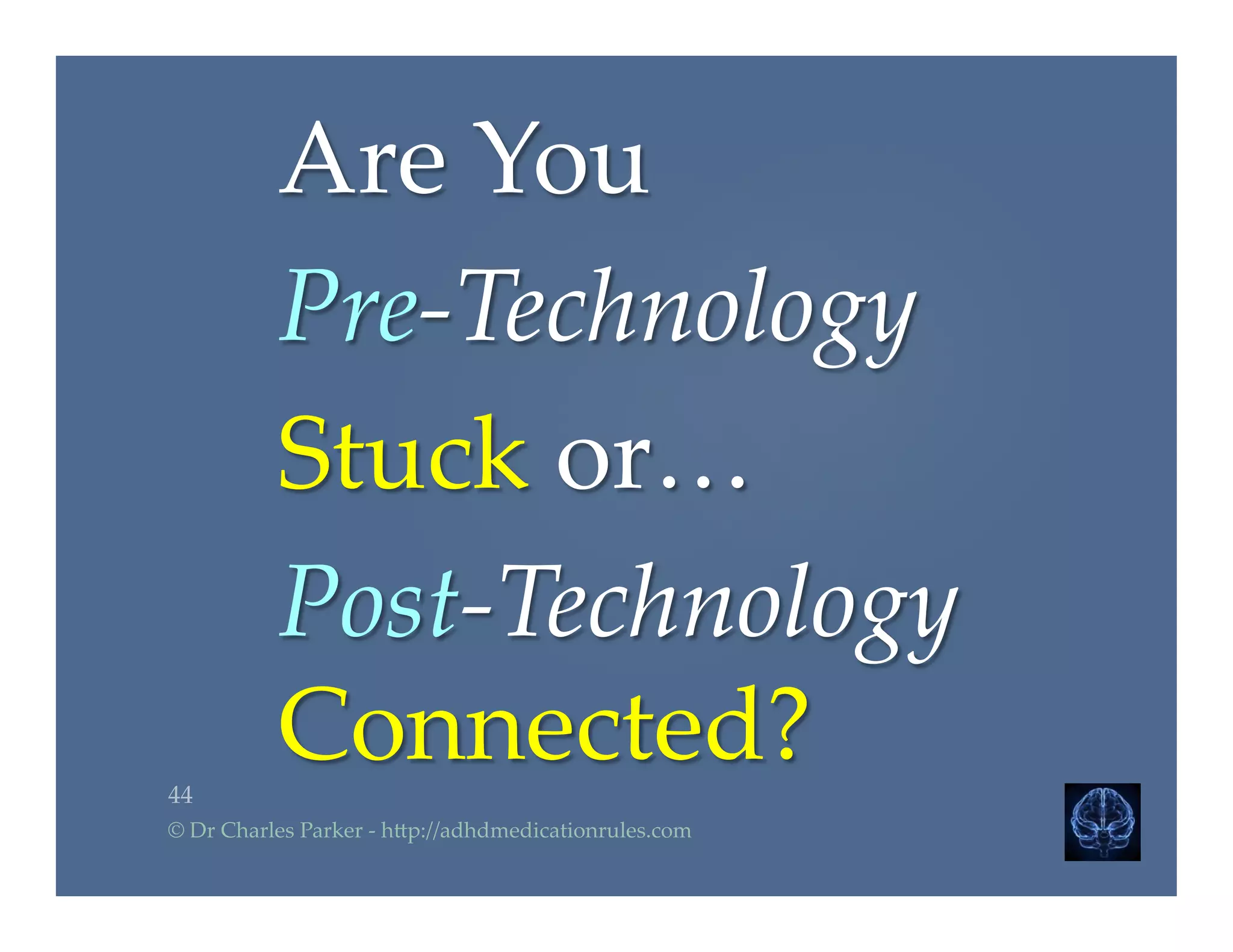 Are You

Pre-Technology

Stuck or…

Post-Technology

Connected?

44

© Dr Charles Parker - http://adhdmedicationrules.com